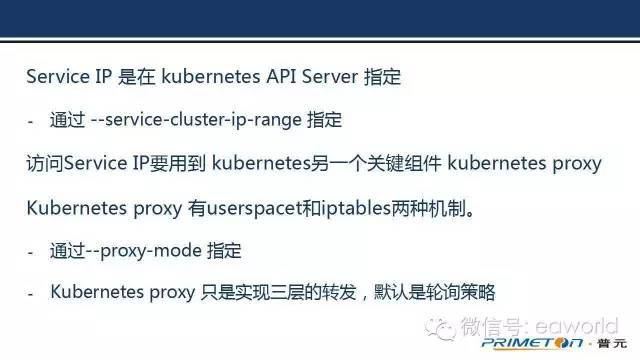 Service IP 是在 kubernetes API Server 指定

- 通过 --service-cluster-ip-range 指定

访问Service IP要用到 kubernetes另一个关键组件 kubernetes proxy

Kubernetes proxy 有userspacet和iptables两种机制。

- 通过--proxy-mode 指定

- Kubernetes proxy 只是实现三层的转发，默认是轮询策略

微信号: eaworld

PRIMETON · 普元